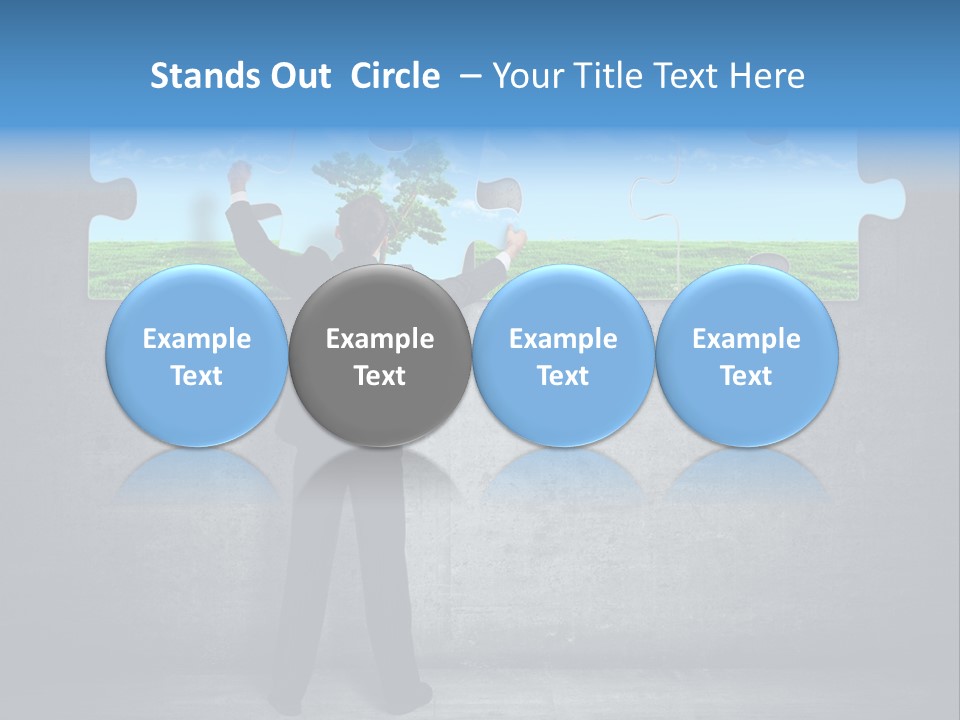 Stands Out Circle – Your Title Text Here

Example Text

Example Text

Example Text

Example Text